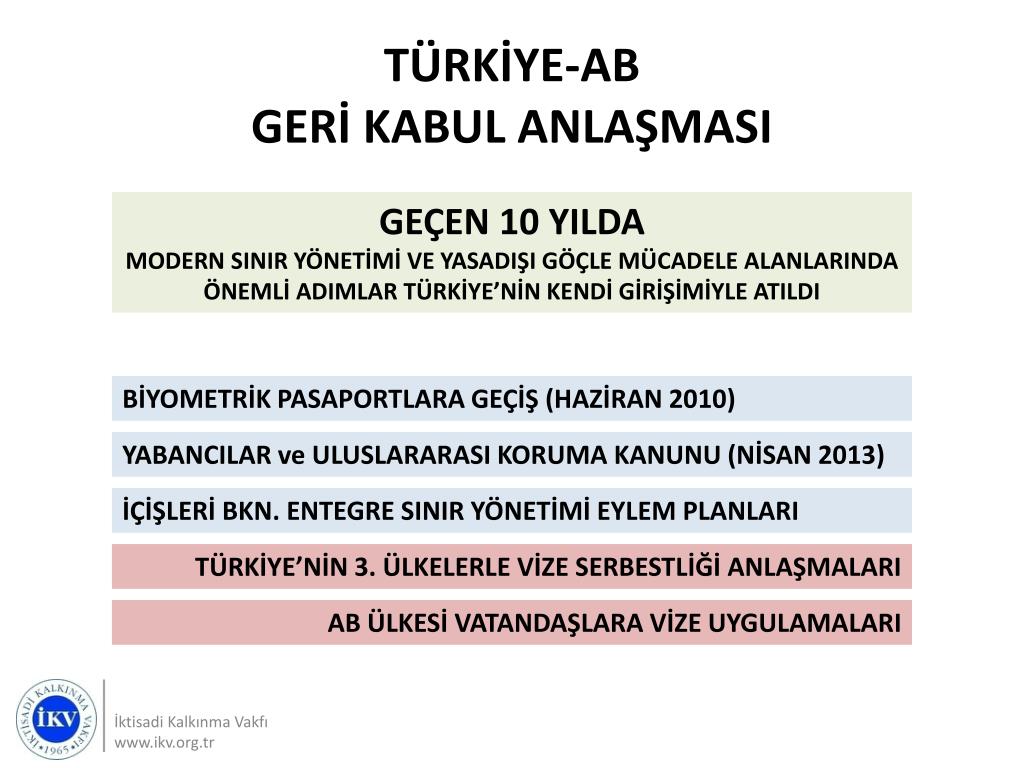 TÜRKİYE-AB
GERİ KABUL ANLAŞMASI

GEÇEN 10 YILDA
MODERN SINIR YÖNETİMİ VE YASADIŞI GÖÇLE MÜCADELE ALANLARINDA ÖNEMLİ ADIMLAR TÜRKİYE'NİN KENDİ GİRİŞİMİYLE ATILDI

BİYOMETRİK PASAPORTLARA GEÇİŞ (HAZİRAN 2010)

YABANCILAR ve ULUSLARARASI KORUMA KANUNU (NİSAN 2013)

İÇİŞLERİ BKN. ENTEGRE SINIR YÖNETİMİ EYLEM PLANLARI

TÜRKİYE'NİN 3. ÜLKELERLE VİZE SERBESTLİĞİ ANLAŞMALARI

AB ÜLKESİ VATANDAŞLARA VİZE UYGULAMALARI

İKTİSADİ KALKINMA VAKFI İKV 1965

İktisadi Kalkınma Vakfı
www.ikv.org.tr